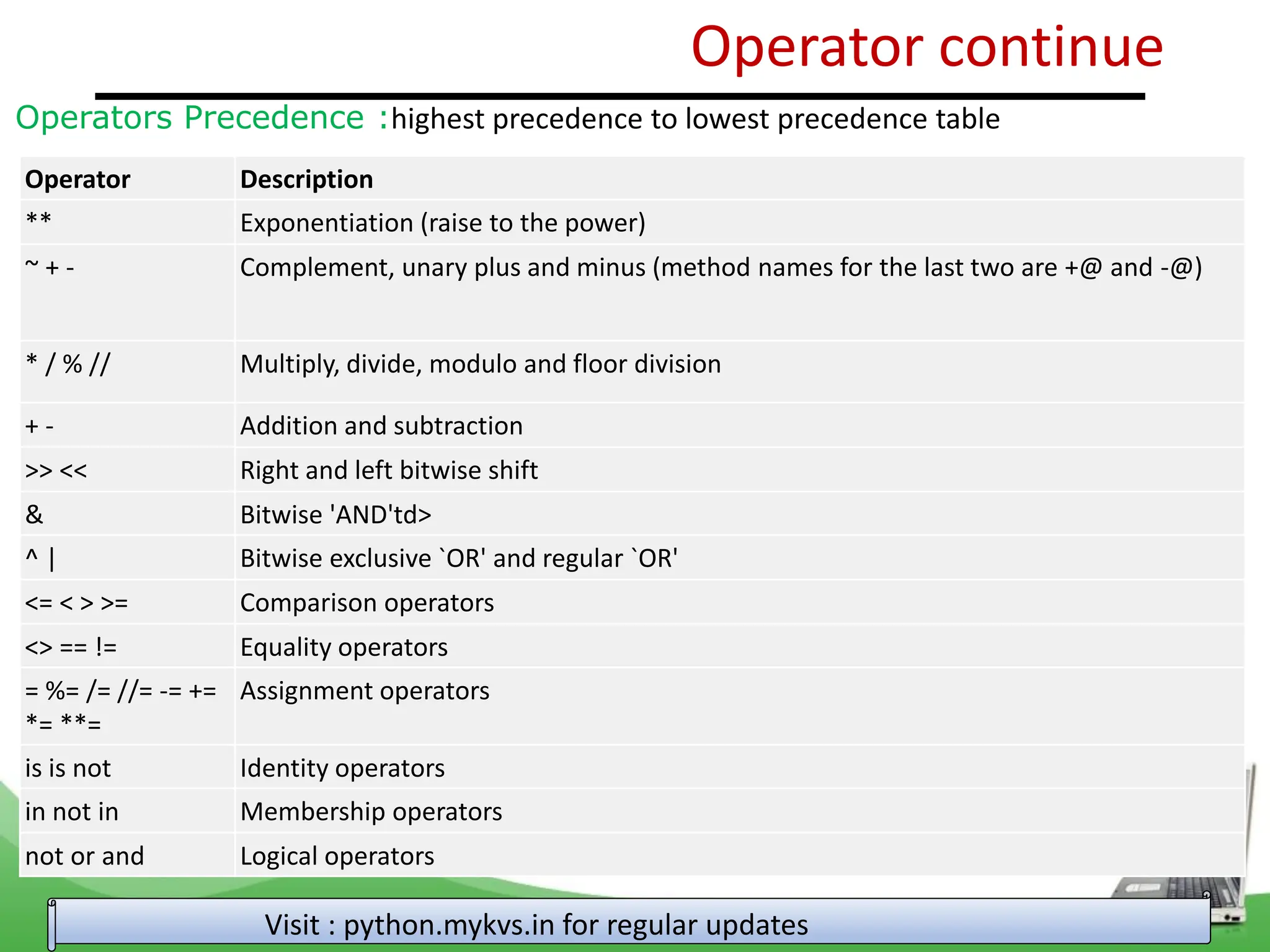 Operator continue

Operators Precedence :highest precedence to lowest precedence table

| Operator | Description |
|---|---|
| ** | Exponentiation (raise to the power) |
| ~ + - | Complement, unary plus and minus (method names for the last two are +@ and -@) |
| * / % // | Multiply, divide, modulo and floor division |
| + - | Addition and subtraction |
| >> << | Right and left bitwise shift |
| & | Bitwise 'AND'td> |
| ^ \| | Bitwise exclusive `OR' and regular `OR' |
| <= < > >= | Comparison operators |
| <> == != | Equality operators |
| = %= /= //= -= += *= **= | Assignment operators |
| is is not | Identity operators |
| in not in | Membership operators |
| not or and | Logical operators |

Visit : python.mykvs.in for regular updates